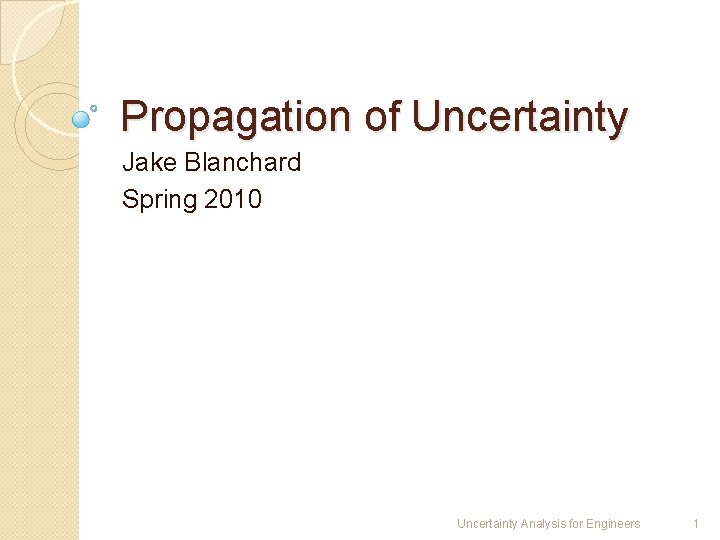 Propagation of Uncertainty

Jake Blanchard
Spring 2010

Uncertainty Analysis for Engineers 1